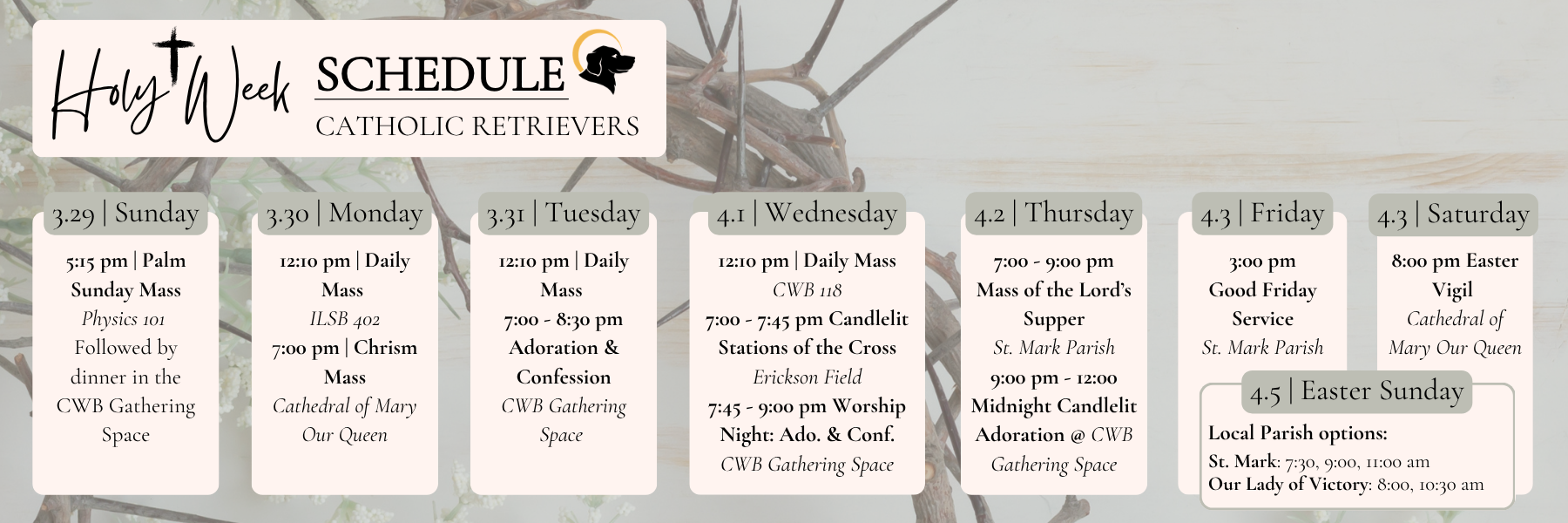 Holy Week SCHEDULE
CATHOLIC RETRIEVERS

3.29 | Sunday
5:15 pm | Palm Sunday Mass
Physics 101
Followed by dinner in the CWB Gathering Space

3.30 | Monday
12:10 pm | Daily Mass
ILSB 402
7:00 pm | Chrism Mass
Cathedral of Mary Our Queen

3.31 | Tuesday
12:10 pm | Daily Mass
7:00 - 8:30 pm Adoration & Confession
CWB Gathering Space

4.1 | Wednesday
12:10 pm | Daily Mass
CWB 118
7:00 - 7:45 pm Candlelit Stations of the Cross
Erickson Field
7:45 - 9:00 pm Worship Night: Ado. & Conf.
CWB Gathering Space

4.2 | Thursday
7:00 - 9:00 pm
Mass of the Lord's Supper
St. Mark Parish
9:00 pm - 12:00
Midnight Candlelit Adoration @ CWB Gathering Space

4.3 | Friday
3:00 pm
Good Friday Service
St. Mark Parish

4.3 | Saturday
8:00 pm Easter Vigil
Cathedral of Mary Our Queen

4.5 | Easter Sunday
Local Parish options:
St. Mark: 7:30, 9:00, 11:00 am
Our Lady of Victory: 8:00, 10:30 am